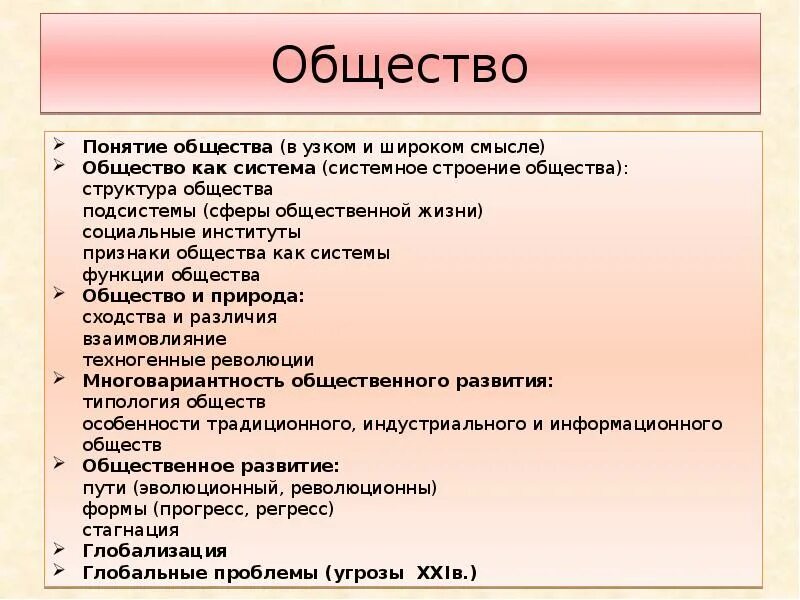 Общество

➢ Понятие общества (в узком и широком смысле)
➢ Общество как система (системное строение общества):
структура общества
подсистемы (сферы общественной жизни)
социальные институты
признаки общества как системы
функции общества
➢ Общество и природа:
сходства и различия
взаимовлияние
техногенные революции
➢ Многовариантность общественного развития:
типология обществ
особенности традиционного, индустриального и информационного обществ
➢ Общественное развитие:
пути (эволюционный, революционны)
формы (прогресс, регресс)
стагнация
➢ Глобализация
➢ Глобальные проблемы (угрозы XXIв.)